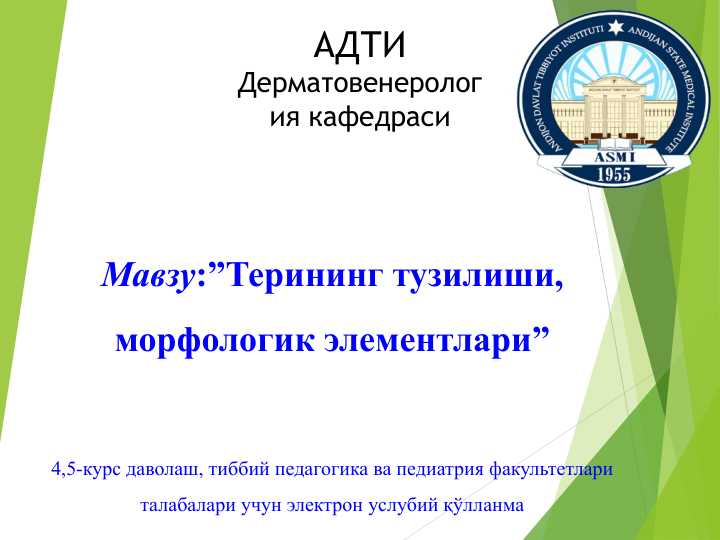 АДТИ
Дерматовенерология кафедраси

ANDIJON DAVLAT TIBBIYOT INSTITUTI ANDIJAN STATE MEDICAL INSTITUTE
ASMI
1955

Мавзу:”Терининг тузилиши, морфологик элементлари”

4,5-курс даволаш, тиббий педагогика ва педиатрия факультетлари талабалари учун электрон услубий қўлланма